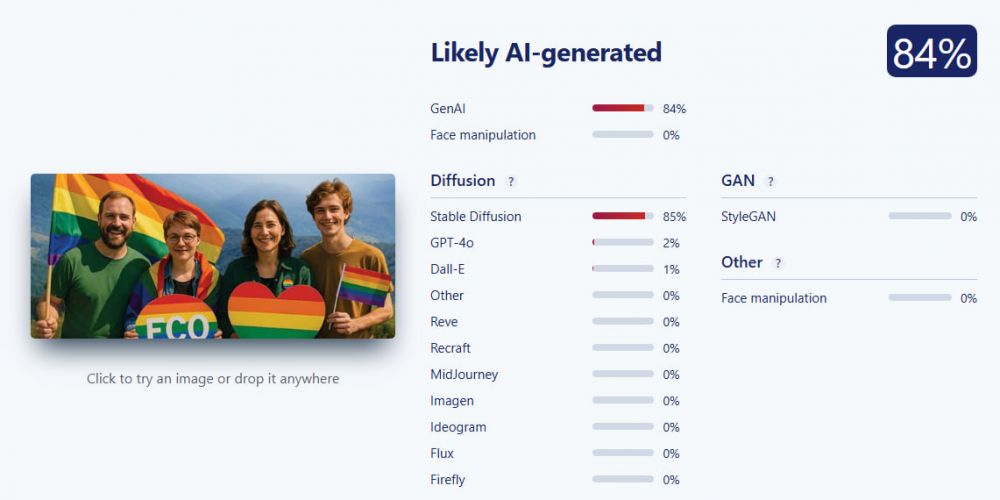 Likely AI-generated

84%

GenAI 84%
Face manipulation 0%

ECO

Click to try an image or drop it anywhere

Diffusion ?

Stable Diffusion 85%
GPT-4o 2%
Dall-E 1%
Other 0%
Reve 0%
Recraft 0%
MidJourney 0%
Imagen 0%
Ideogram 0%
Flux 0%
Firefly 0%

GAN ?

StyleGAN 0%

Other ?

Face manipulation 0%